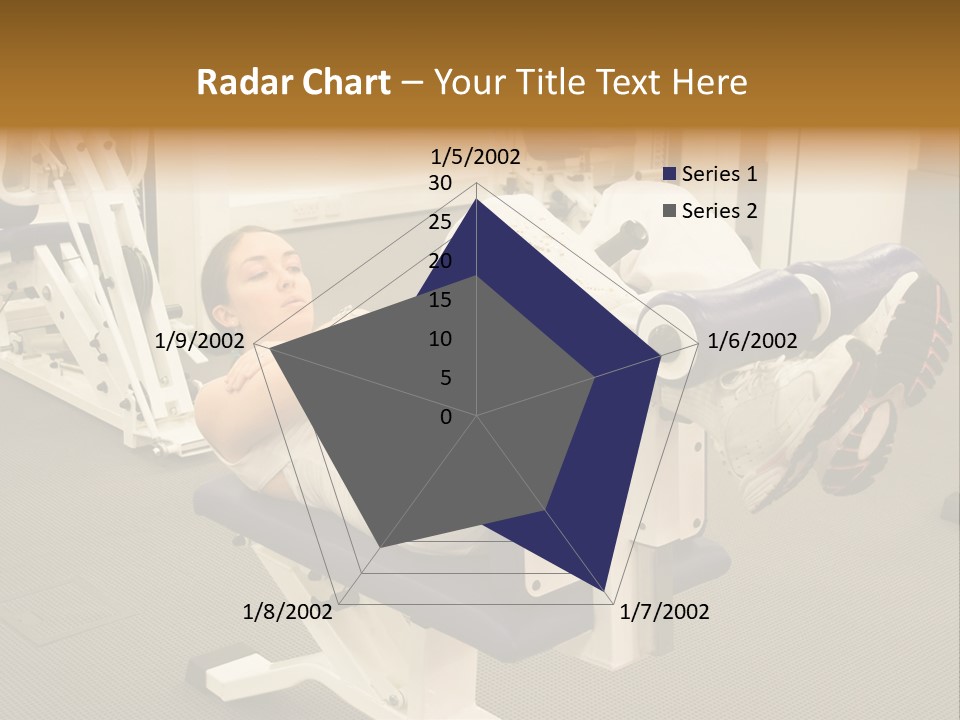 Radar Chart – Your Title Text Here

1/5/2002
30
25
20
15
10
5
0
1/6/2002
1/7/2002
1/8/2002
1/9/2002

Series 1
Series 2